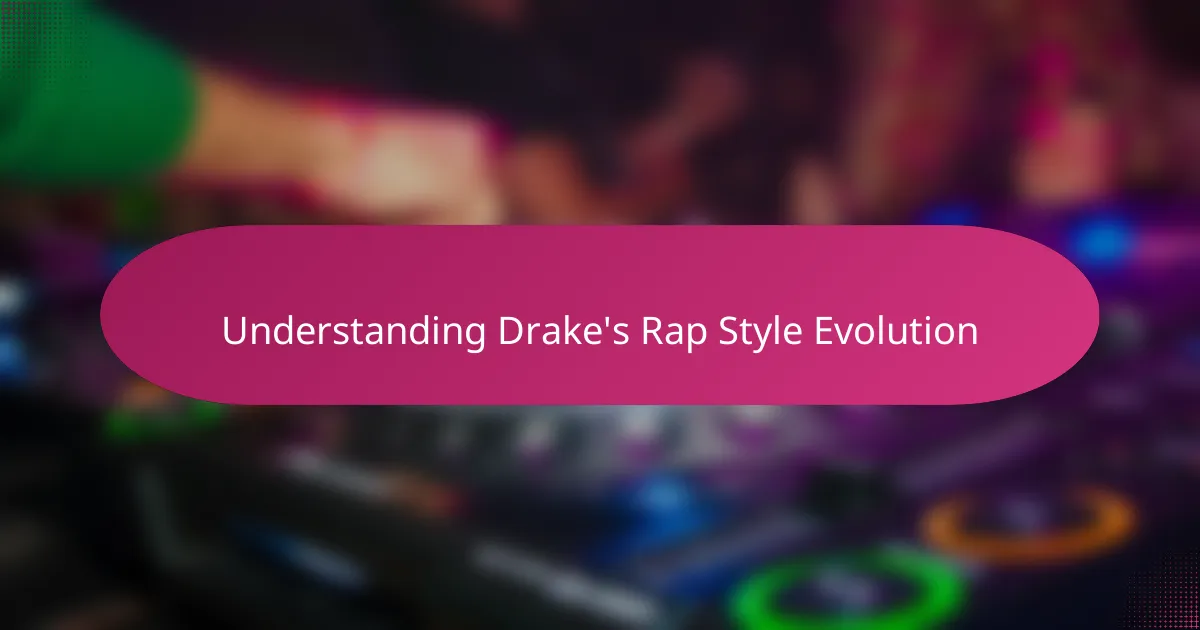 Understanding Drake's Rap Style Evolution